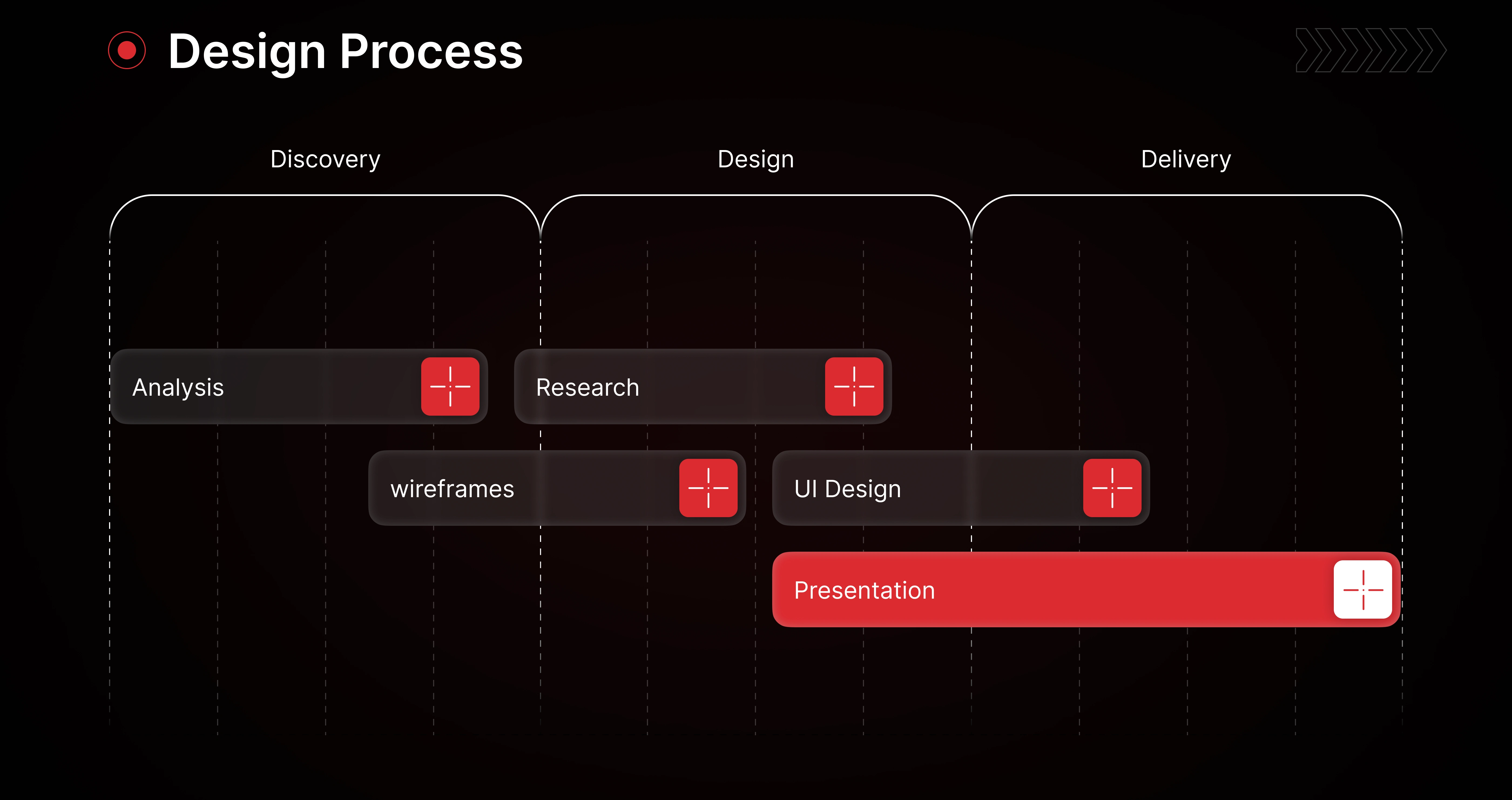 Design Process

Discovery

Design

Delivery

Analysis

Research

wireframes

UI Design

Presentation